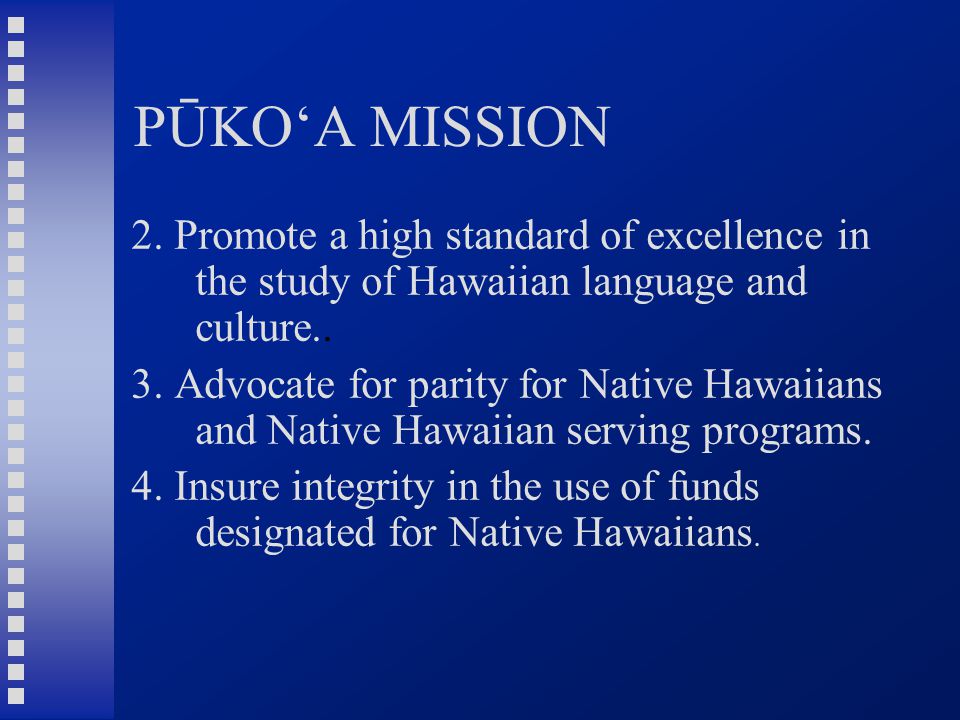 PŪKO‘A MISSION

2. Promote a high standard of excellence in the study of Hawaiian language and culture..

3. Advocate for parity for Native Hawaiians and Native Hawaiian serving programs.

4. Insure integrity in the use of funds designated for Native Hawaiians.